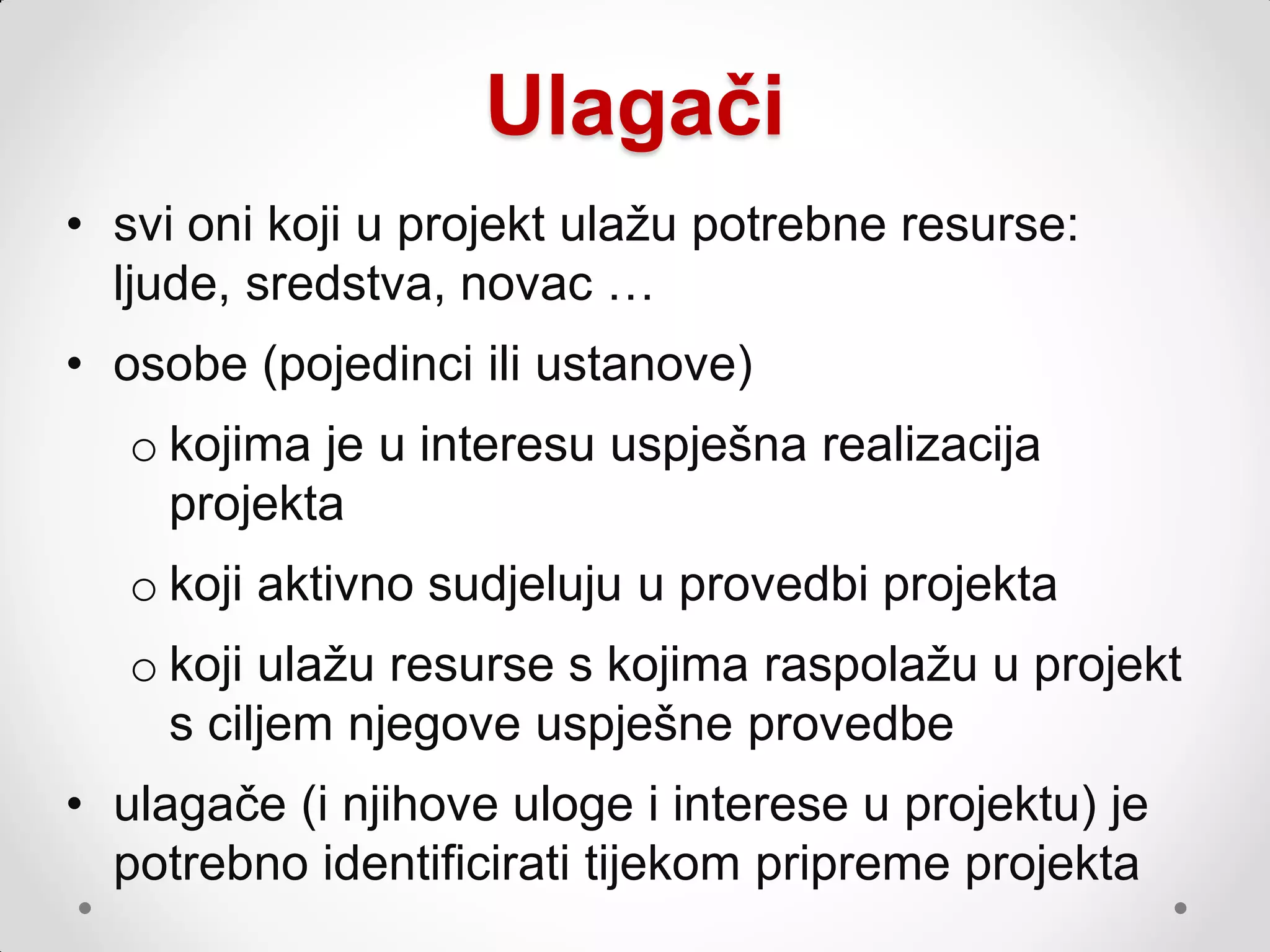 Ulagači

• svi oni koji u projekt ulažu potrebne resurse: ljude, sredstva, novac …
• osobe (pojedinci ili ustanove)
  o kojima je u interesu uspješna realizacija projekta
  o koji aktivno sudjeluju u provedbi projekta
  o koji ulažu resurse s kojima raspolažu u projekt s ciljem njegove uspješne provedbe
• ulagače (i njihove uloge i interese u projektu) je potrebno identificirati tijekom pripreme projekta